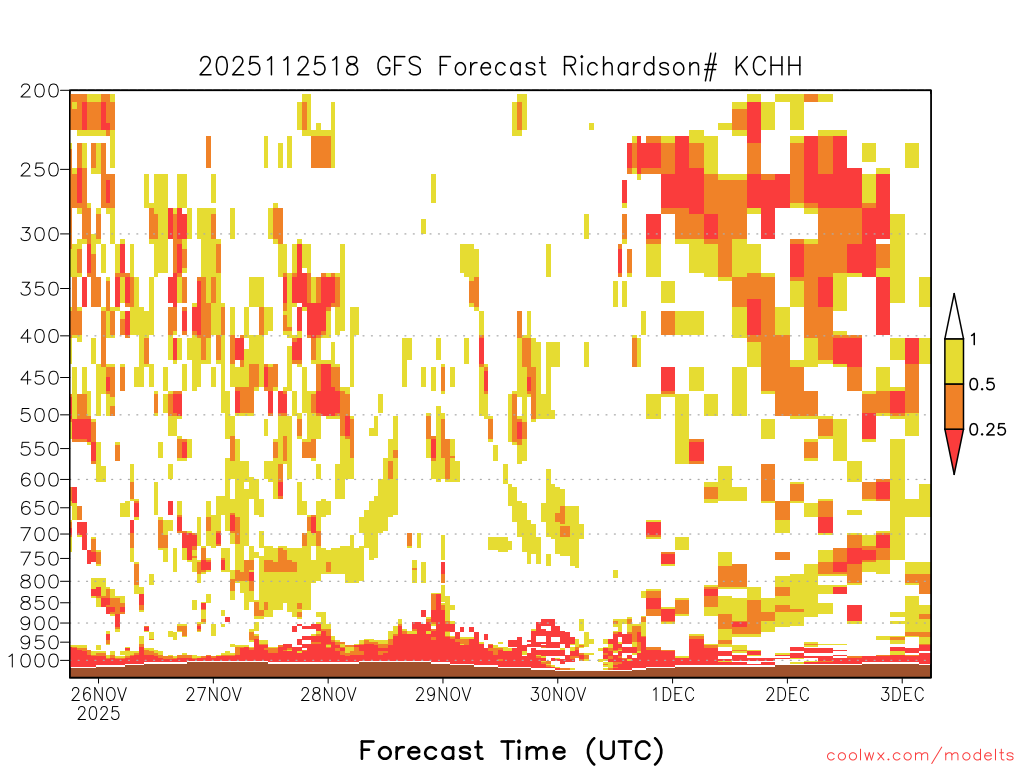 2025112518 GFS Forecast Richardson# KCHH

200
250
300
350
400
450
500
550
600
650
700
750
800
850
900
950
1000

1
0.5
0.25

26NOV 2025
27NOV
28NOV
29NOV
30NOV
1DEC
2DEC
3DEC

Forecast Time (UTC)

coolwx.com/modelts